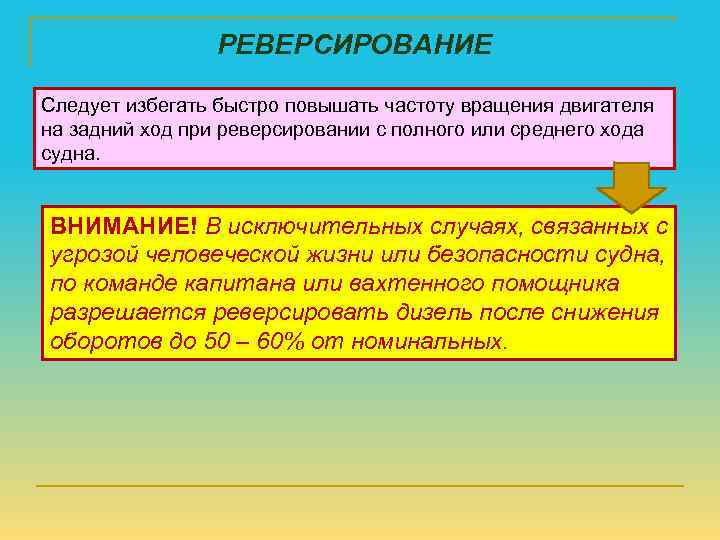 РЕВЕРСИРОВАНИЕ

Следует избегать быстро повышать частоту вращения двигателя на задний ход при реверсировании с полного или среднего хода судна.

ВНИМАНИЕ! В исключительных случаях, связанных с угрозой человеческой жизни или безопасности судна, по команде капитана или вахтенного помощника разрешается реверсировать дизель после снижения оборотов до 50 – 60% от номинальных.